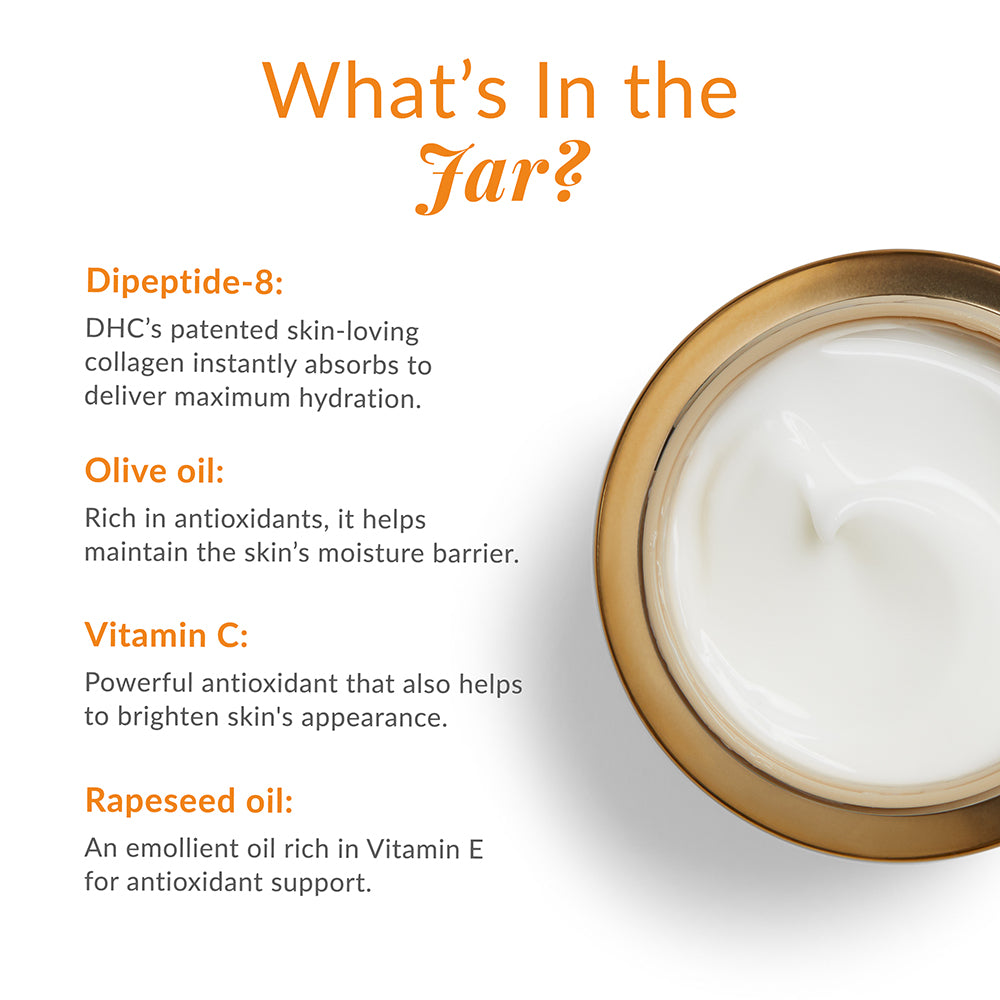 What's In the Jar?

Dipeptide-8:

DHC's patented skin-loving collagen instantly absorbs to deliver maximum hydration.

Olive oil:

Rich in antioxidants, it helps maintain the skin's moisture barrier.

Vitamin C:

Powerful antioxidant that also helps to brighten skin's appearance.

Rapeseed oil:

An emollient oil rich in Vitamin E for antioxidant support.